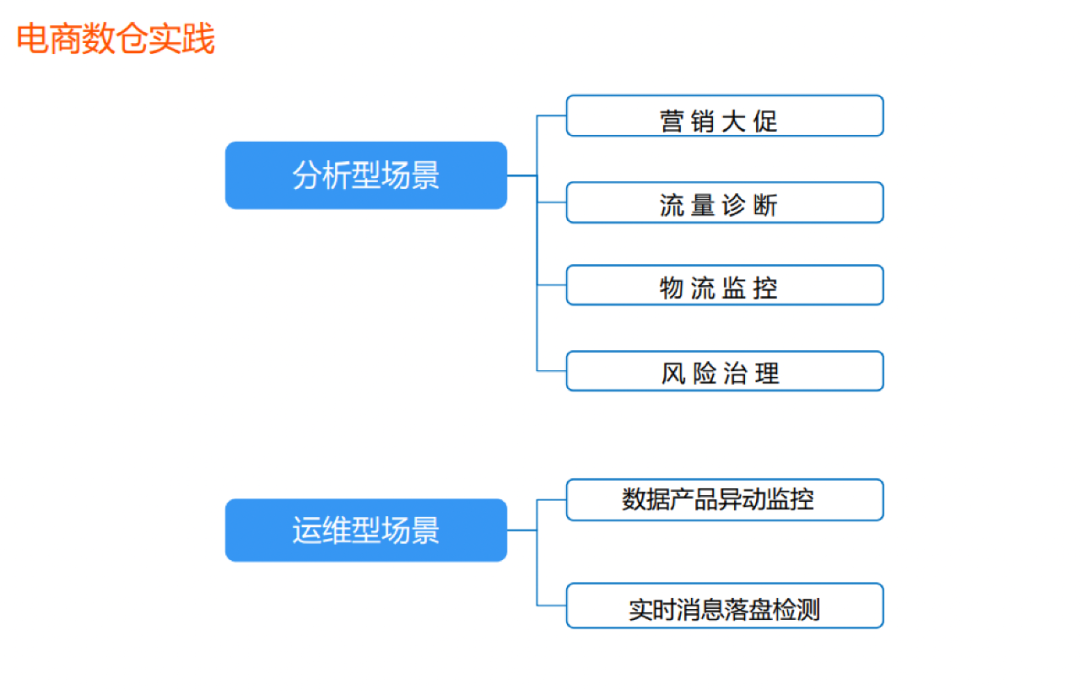 电商数仓实践

分析型场景

营销大促

流量诊断

物流监控

风险治理

运维型场景

数据产品异动监控

实时消息落盘检测